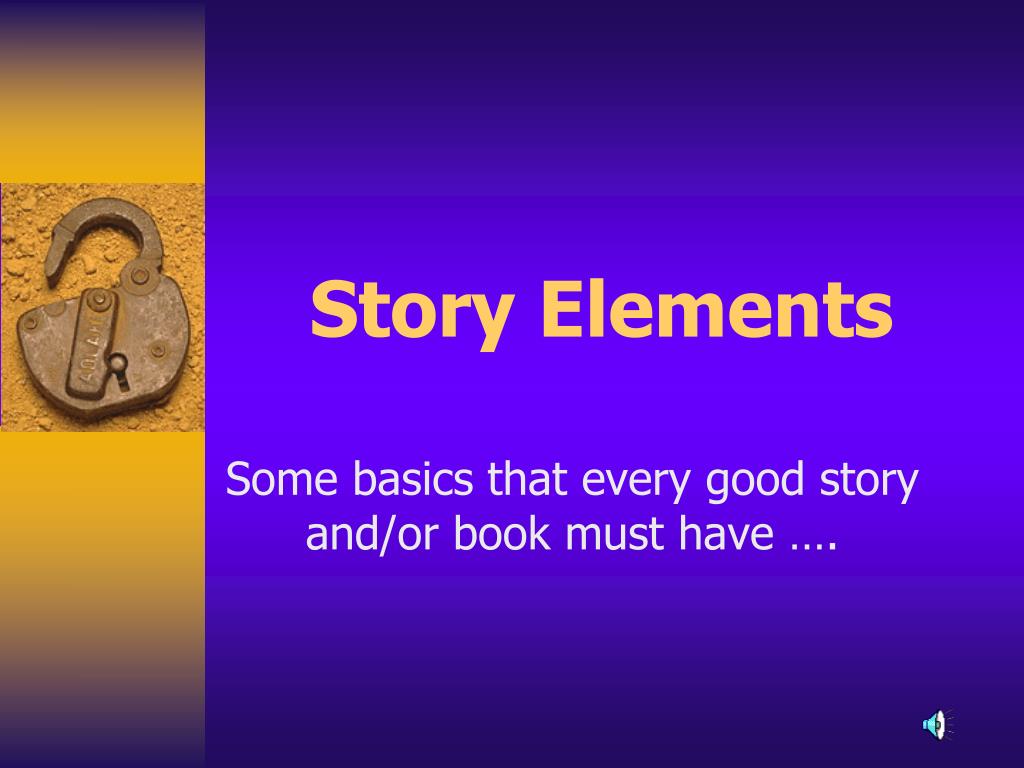 Story Elements

Some basics that every good story and/or book must have ….